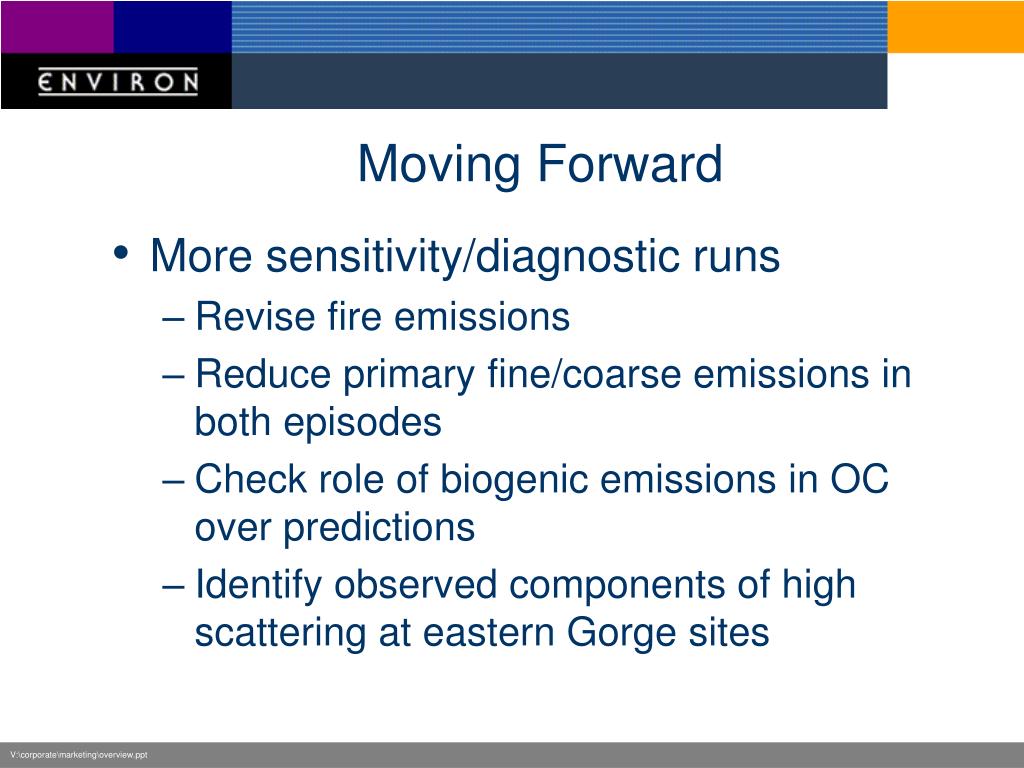 ENVIRON

Moving Forward

• More sensitivity/diagnostic runs
– Revise fire emissions
– Reduce primary fine/coarse emissions in both episodes
– Check role of biogenic emissions in OC over predictions
– Identify observed components of high scattering at eastern Gorge sites

V:\corporate\marketing\overview.ppt